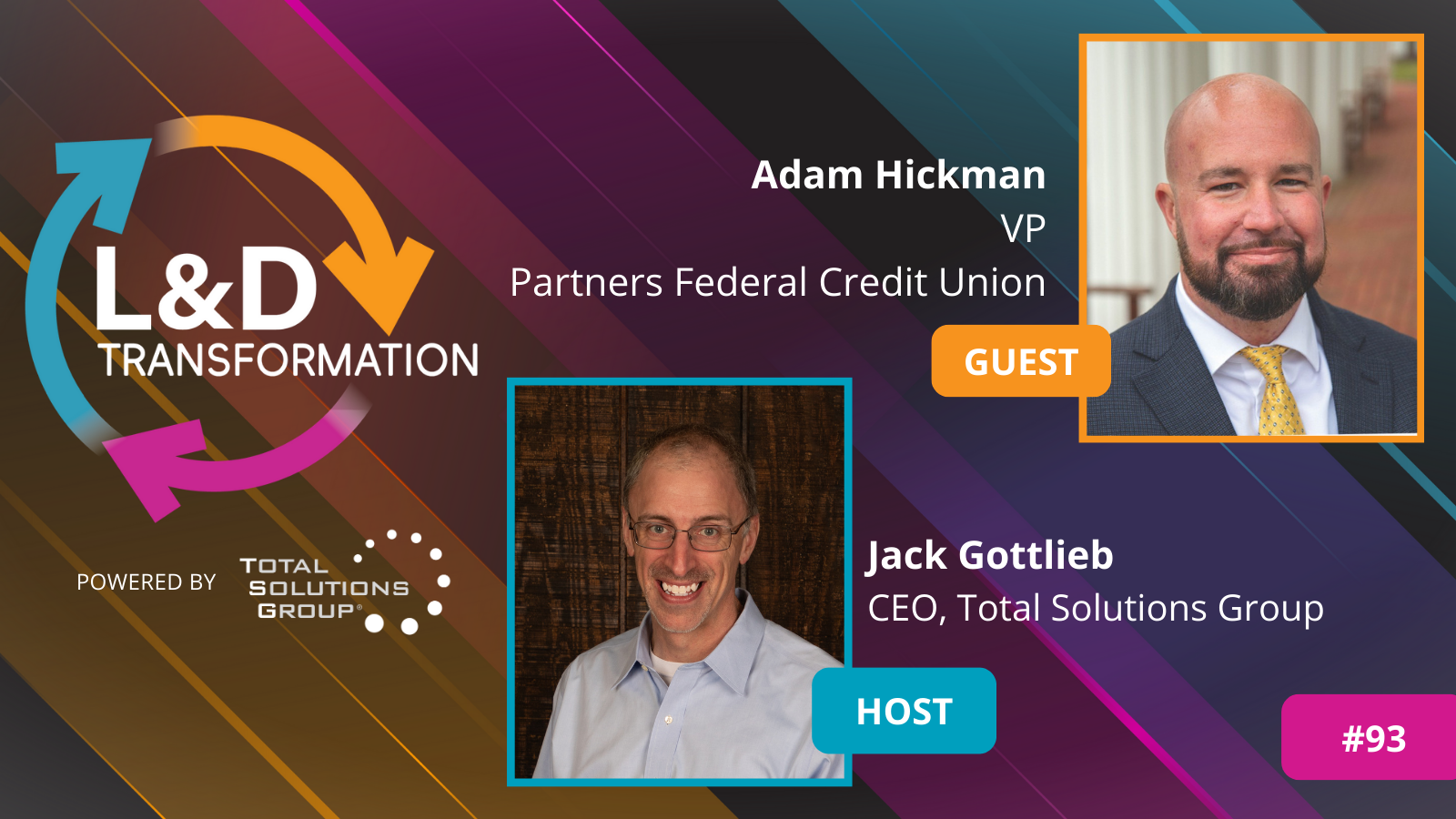 L&D TRANSFORMATION

POWERED BY TOTAL SOLUTIONS GROUP®

Adam Hickman
VP
Partners Federal Credit Union

GUEST

Jack Gottlieb
CEO, Total Solutions Group

HOST

#93